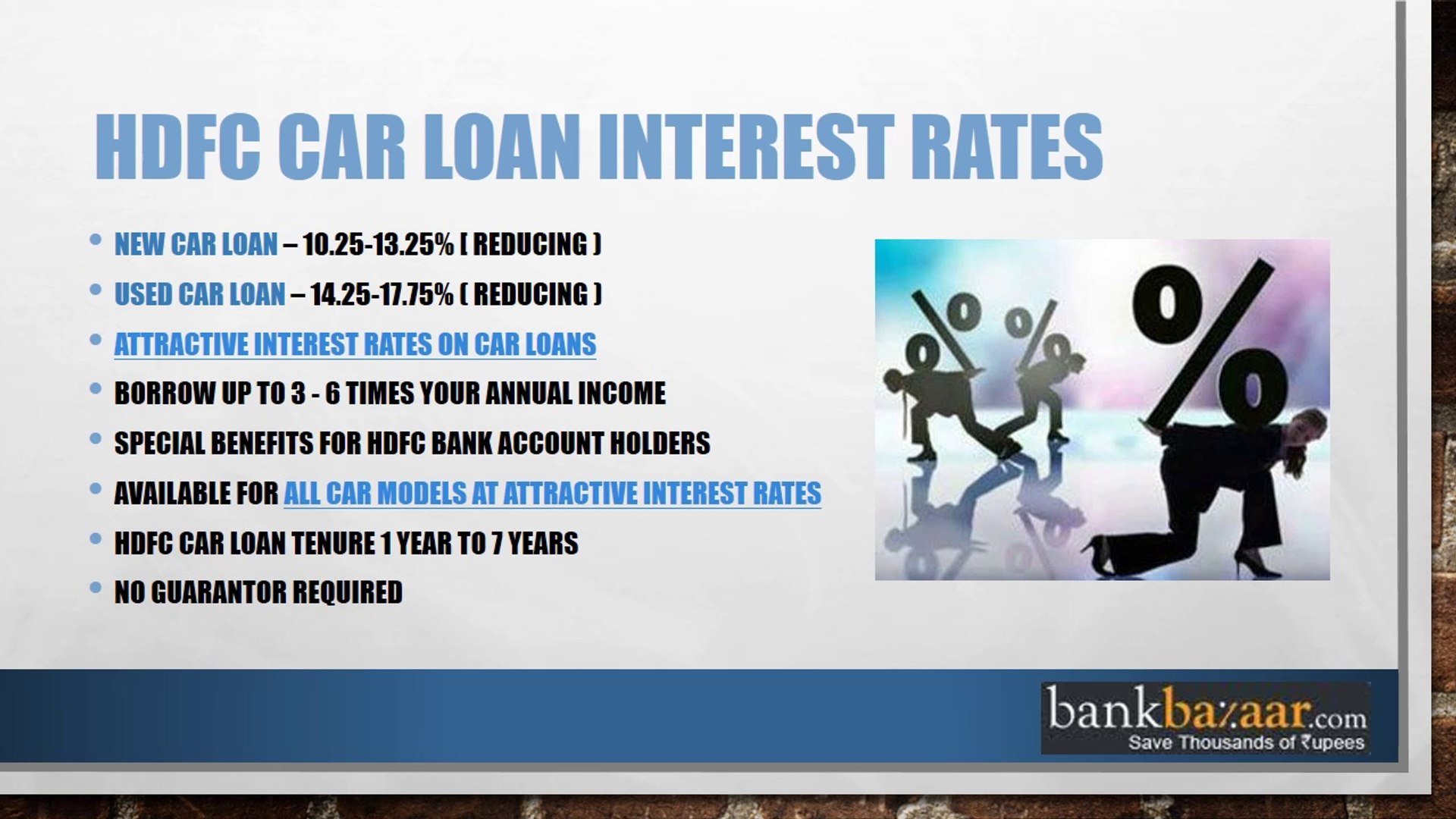 HDFC CAR LOAN INTEREST RATES

• NEW CAR LOAN – 10.25-13.25% ( REDUCING )
• USED CAR LOAN – 14.25-17.75% ( REDUCING )
• ATTRACTIVE INTEREST RATES ON CAR LOANS
• BORROW UP TO 3 - 6 TIMES YOUR ANNUAL INCOME
• SPECIAL BENEFITS FOR HDFC BANK ACCOUNT HOLDERS
• AVAILABLE FOR ALL CAR MODELS AT ATTRACTIVE INTEREST RATES
• HDFC CAR LOAN TENURE 1 YEAR TO 7 YEARS
• NO GUARANTOR REQUIRED

%
%
%

bankbazaar.com
Save Thousands of ₹upees